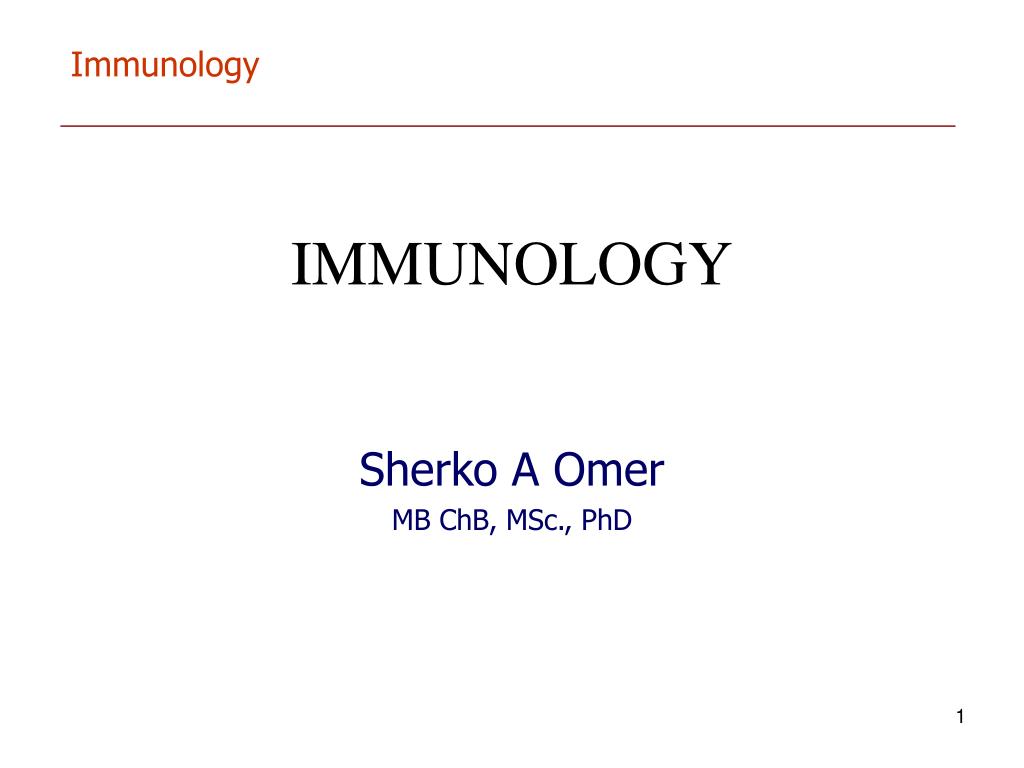 Immunology

IMMUNOLOGY

Sherko A Omer
MB ChB, MSc., PhD

1